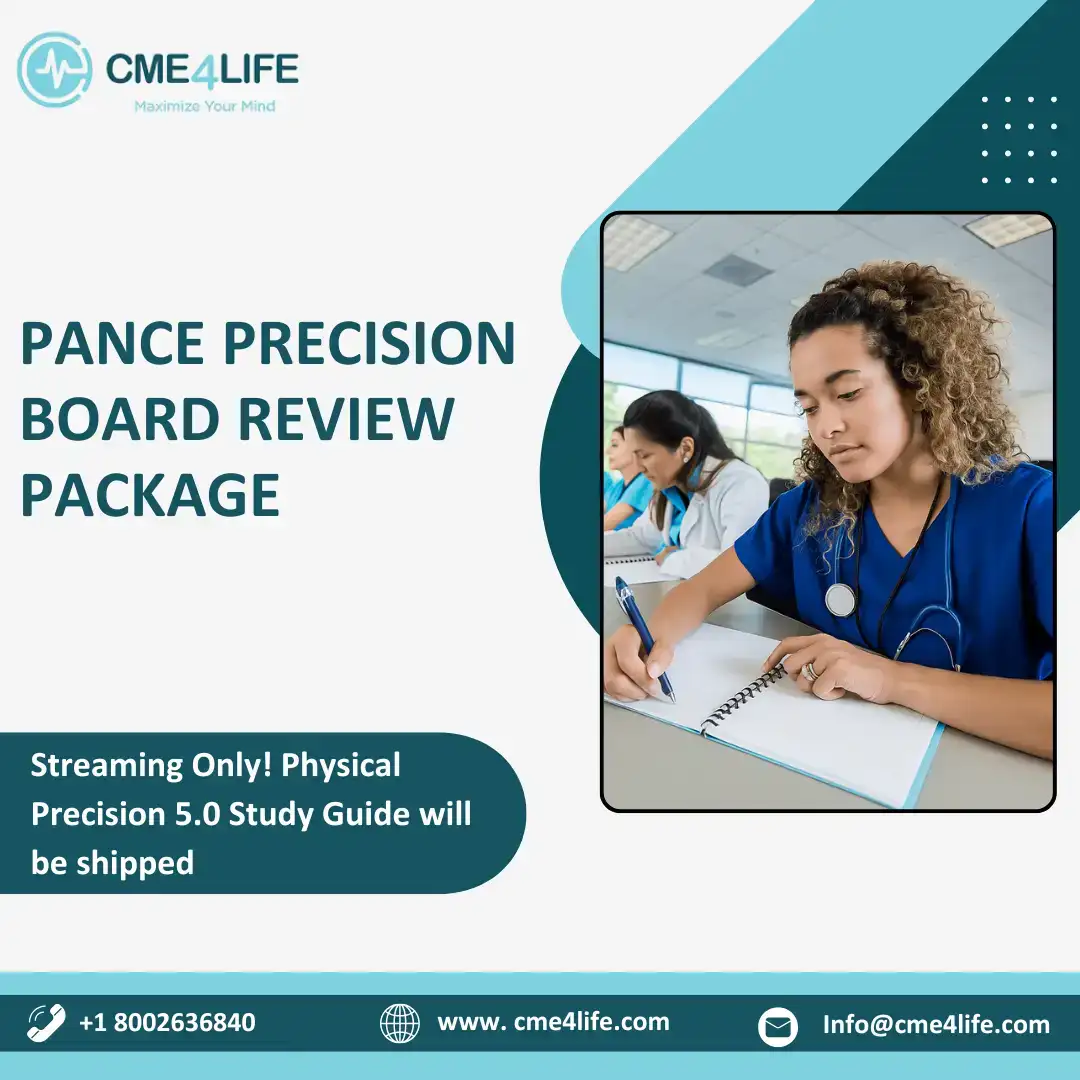 CME4LIFE
Maximize Your Mind

PANCE PRECISION BOARD REVIEW PACKAGE

Streaming Only! Physical Precision 5.0 Study Guide will be shipped

+1 8002636840
www. cme4life.com
Info@cme4life.com